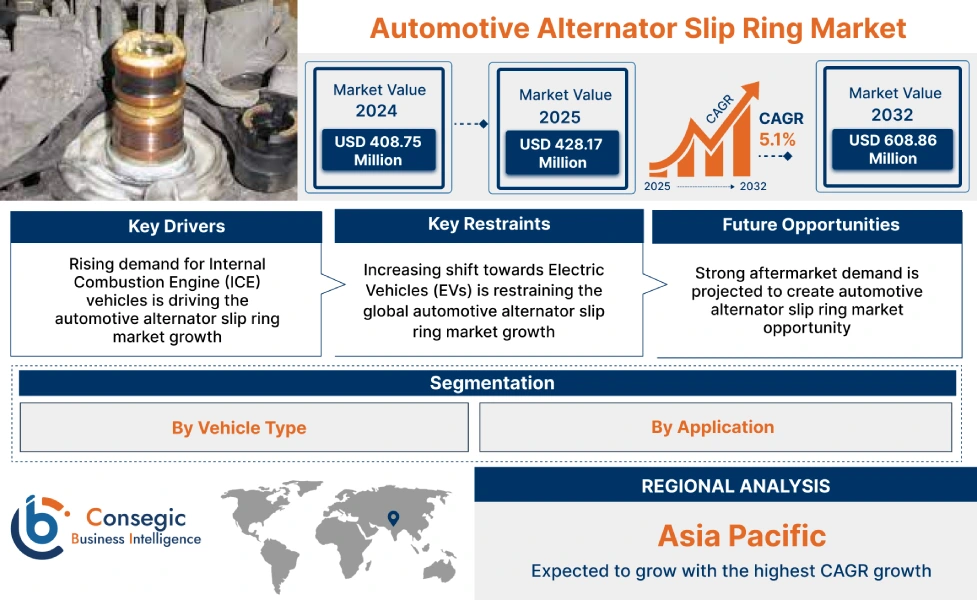 Automotive Alternator Slip Ring Market

Market Value
2024
USD 408.75 Million

Market Value
2025
USD 428.17 Million

CAGR
2025 2032
CAGR
5.1%

Market Value
2032
USD 608.86 Million

Key Drivers
Rising demand for Internal Combustion Engine (ICE) vehicles is driving the automotive alternator slip ring market growth

Key Restraints
Increasing shift towards Electric Vehicles (EVs) is restraining the global automotive alternator slip ring market growth

Future Opportunities
Strong aftermarket demand is projected to create automotive alternator slip ring market opportunity

Segmentation
By Vehicle Type
By Application

Consegic
Business Intelligence

REGIONAL ANALYSIS
Asia Pacific
Expected to grow with the highest CAGR growth